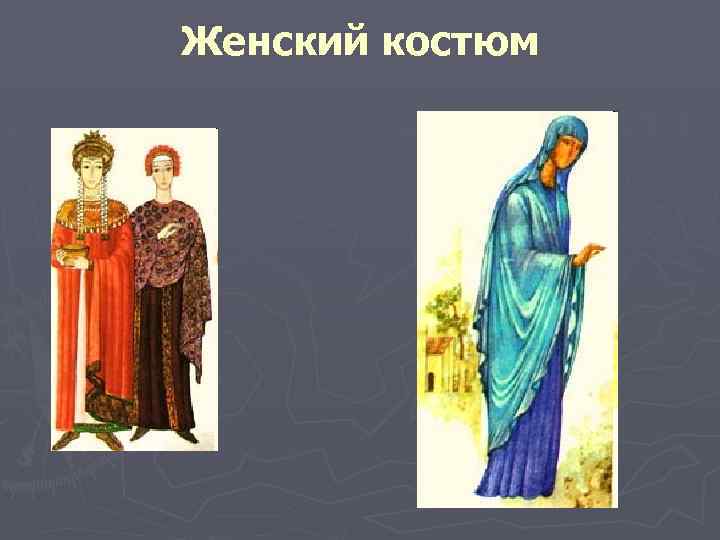 Женский костюм